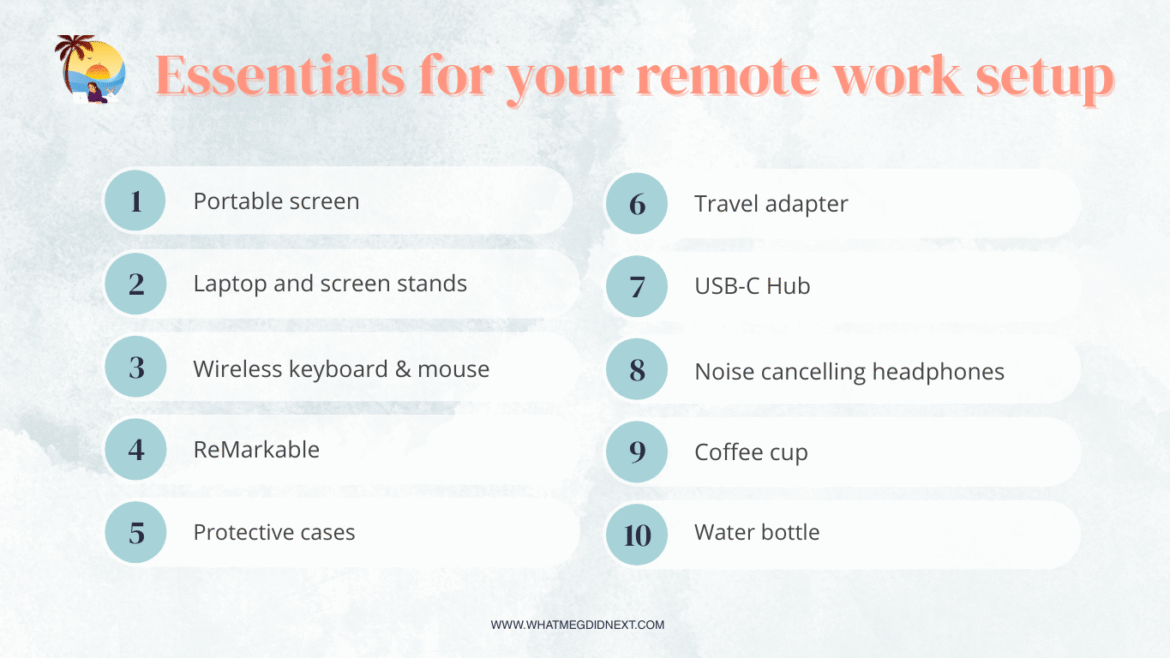 Essentials for your remote work setup

1 Portable screen

2 Laptop and screen stands

3 Wireless keyboard & mouse

4 ReMarkable

5 Protective cases

6 Travel adapter

7 USB-C Hub

8 Noise cancelling headphones

9 Coffee cup

10 Water bottle

WWW.WHATMEGDIDNEXT.COM